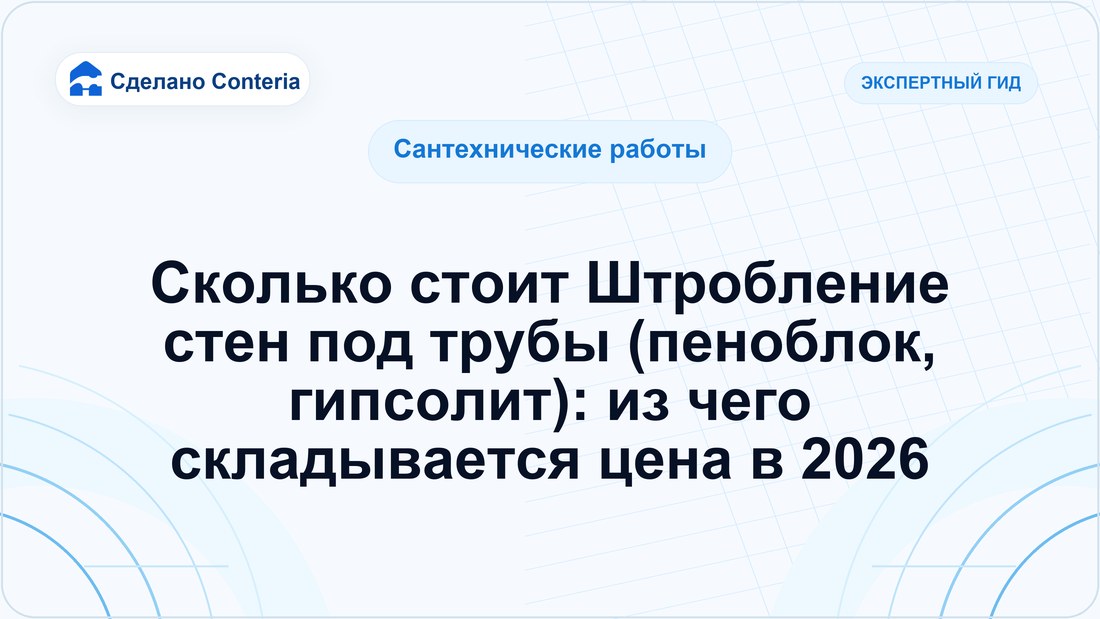 Сделано Conteria

ЭКСПЕРТНЫЙ ГИД

Сантехнические работы

Сколько стоит Штробление стен под трубы (пеноблок, гипсолит): из чего складывается цена в 2026